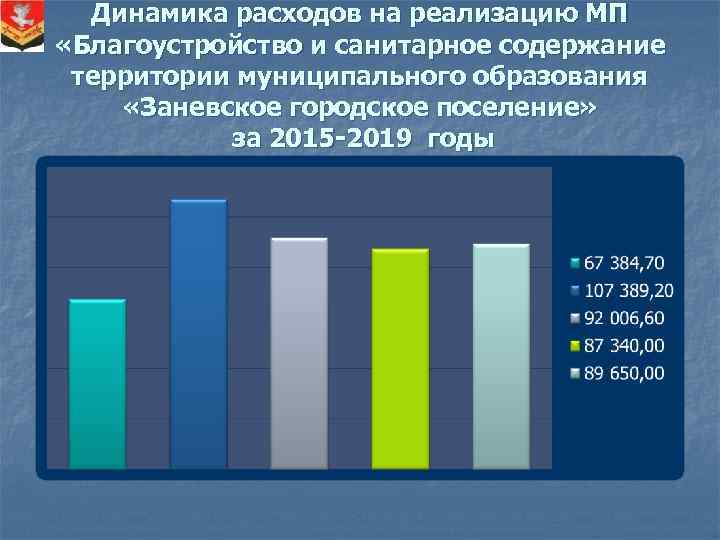 Динамика расходов на реализацию МП «Благоустройство и санитарное содержание территории муниципального образования «Заневское городское поселение» за 2015-2019 годы

67 384,70
107 389,20
92 006,60
87 340,00
89 650,00